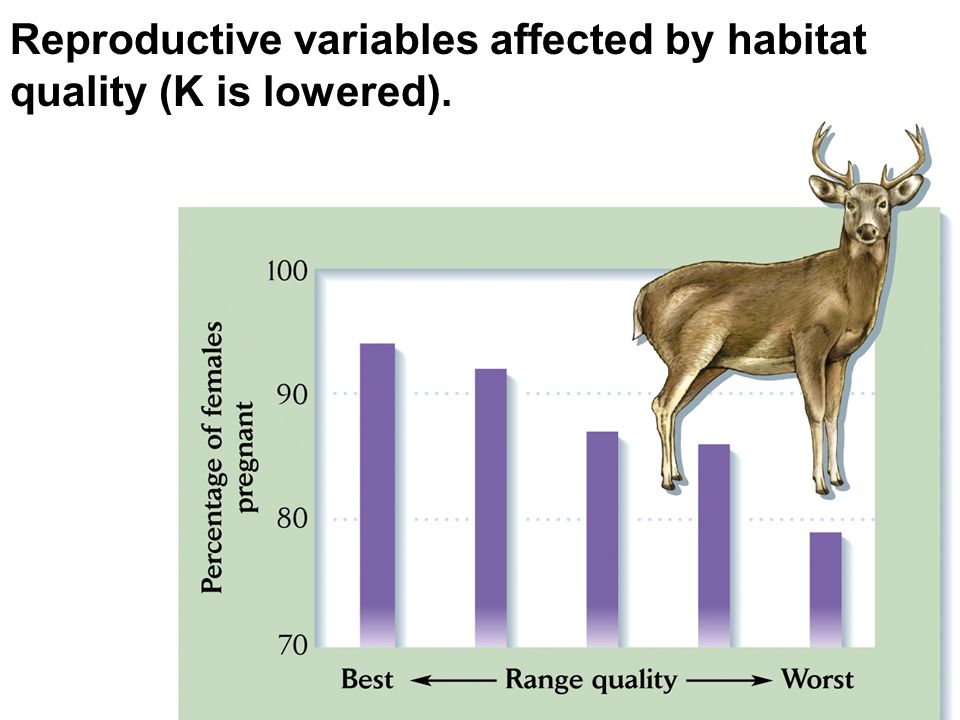 Reproductive variables affected by habitat quality (K is lowered).

Percentage of females pregnant

100

90

80

70

Best ← Range quality → Worst